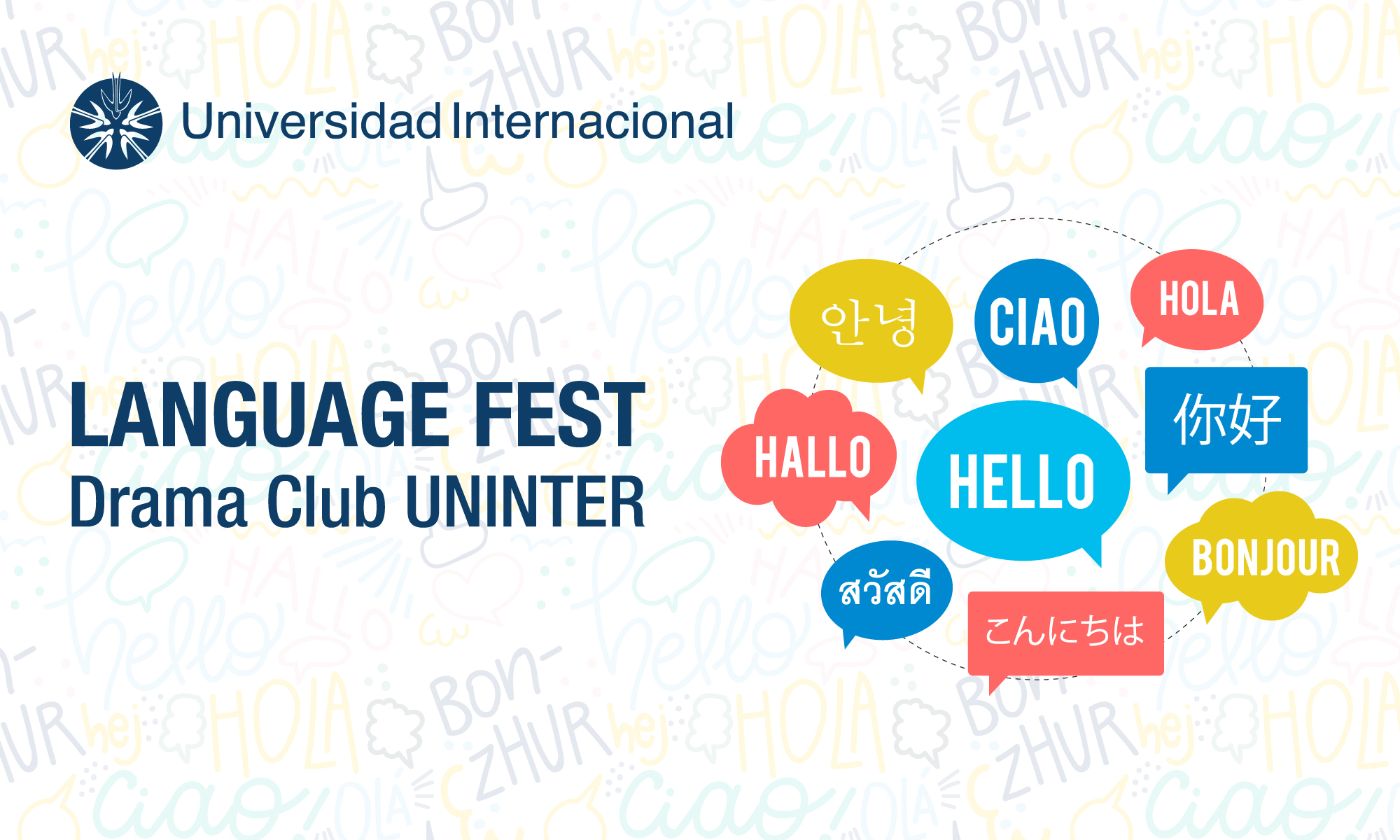 Universidad Internacional

LANGUAGE FEST
Drama Club UNINTER

안녕
CIAO
HOLA
HALLO
HELLO
你好
สวัสดี
こんにちは
BONJOUR